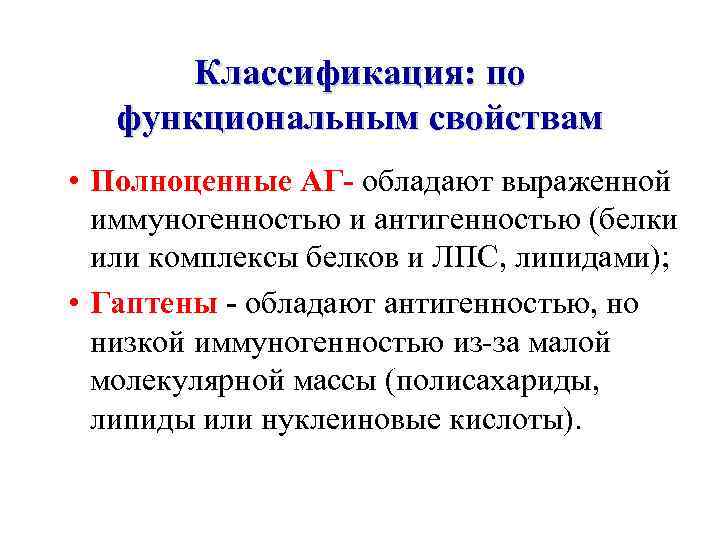 Классификация: по функциональным свойствам

• Полноценные АГ- обладают выраженной иммуногенностью и антигенностью (белки или комплексы белков и ЛПС, липидами);

• Гаптены - обладают антигенностью, но низкой иммуногенностью из-за малой молекулярной массы (полисахариды, липиды или нуклеиновые кислоты).